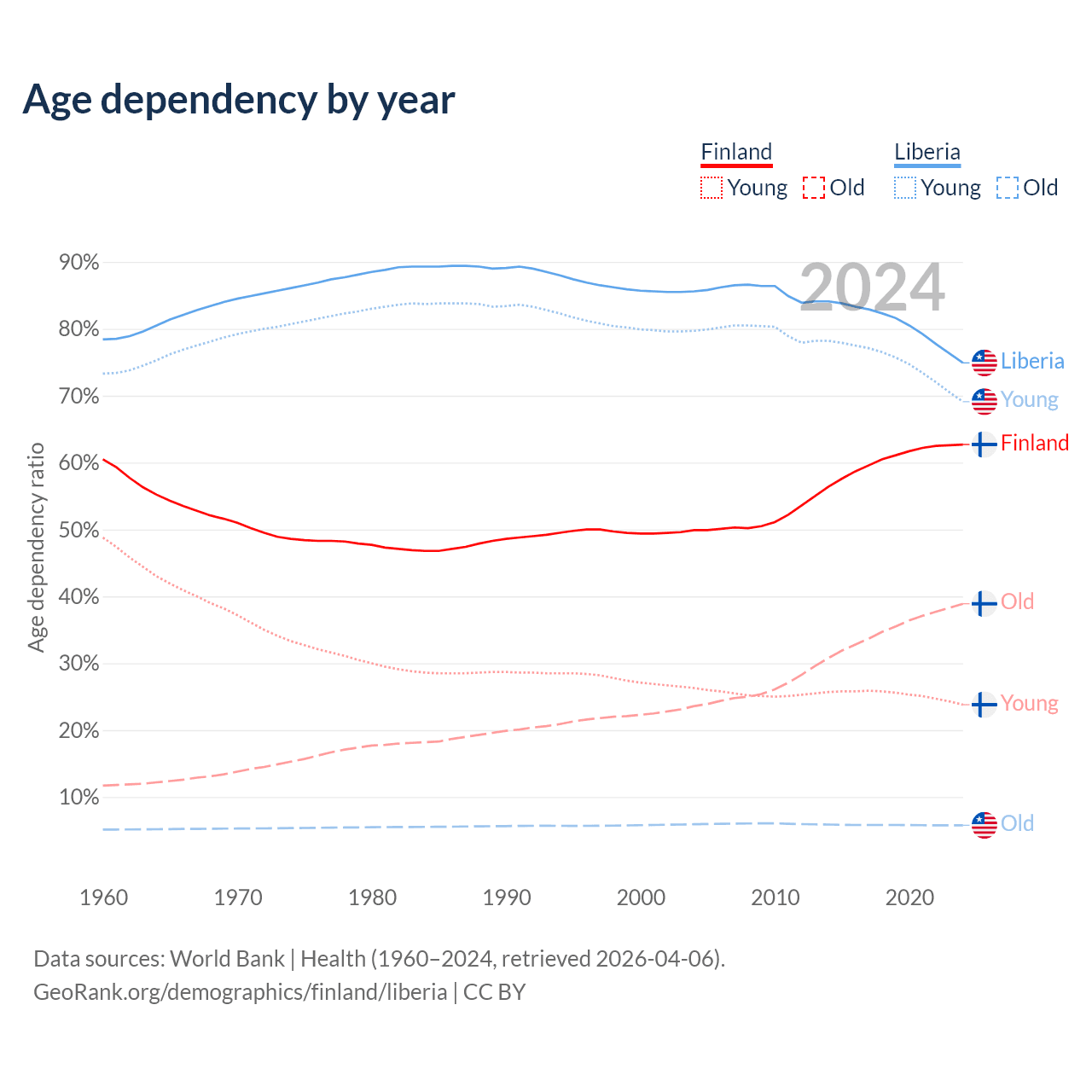 Age dependency by year

Finland
Young Old

Liberia
Young Old

2024

Age dependency ratio

90%
80%
70%
60%
50%
40%
30%
20%
10%

Liberia
Young
Finland
Old
Young
Old

1960 1970 1980 1990 2000 2010 2020

Data sources: World Bank | Health (1960–2024, retrieved 2026-04-06).
GeoRank.org/demographics/finland/liberia | CC BY